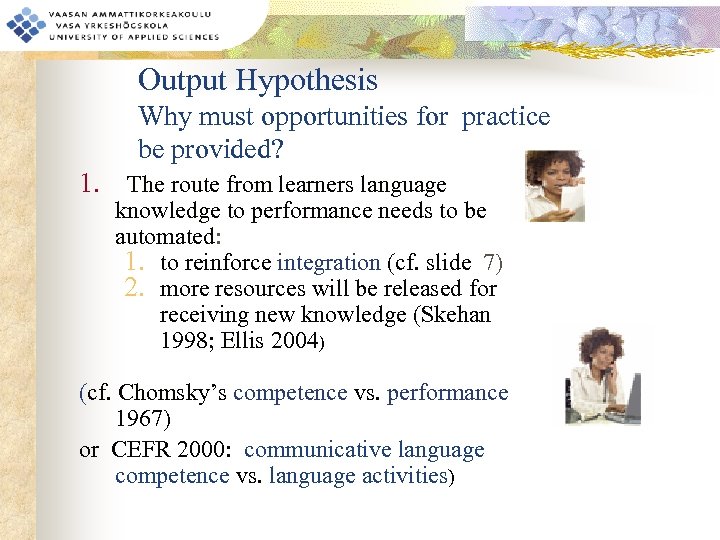 VAASAN AMMATTIKORKEAKOULU
VASA YRKESHÖGSKOLA
UNIVERSITY OF APPLIED SCIENCES

Output Hypothesis
Why must opportunities for practice be provided?

1. The route from learners language knowledge to performance needs to be automated:
1. to reinforce integration (cf. slide 7)
2. more resources will be released for receiving new knowledge (Skehan 1998; Ellis 2004)

(cf. Chomsky's competence vs. performance 1967)
or CEFR 2000: communicative language competence vs. language activities)